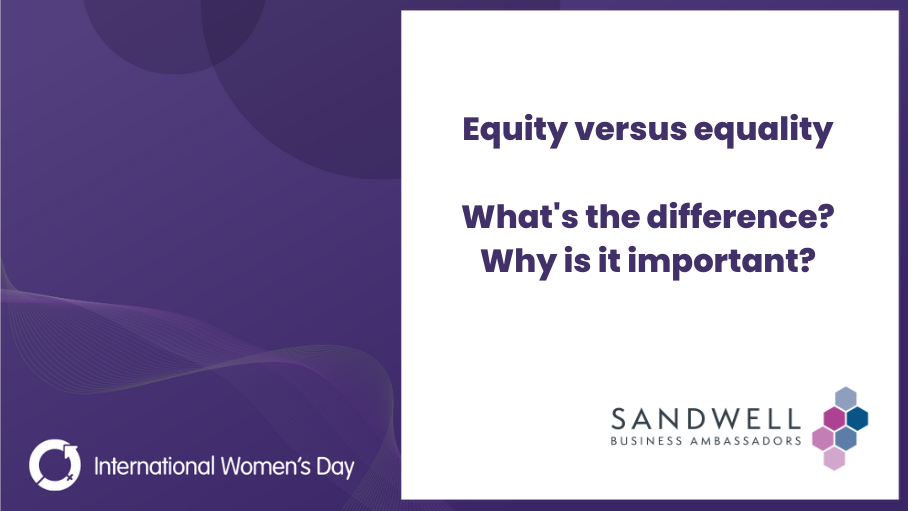 Equity versus equality

What's the difference?
Why is it important?

SANDWELL
BUSINESS AMBASSADORS

International Women's Day